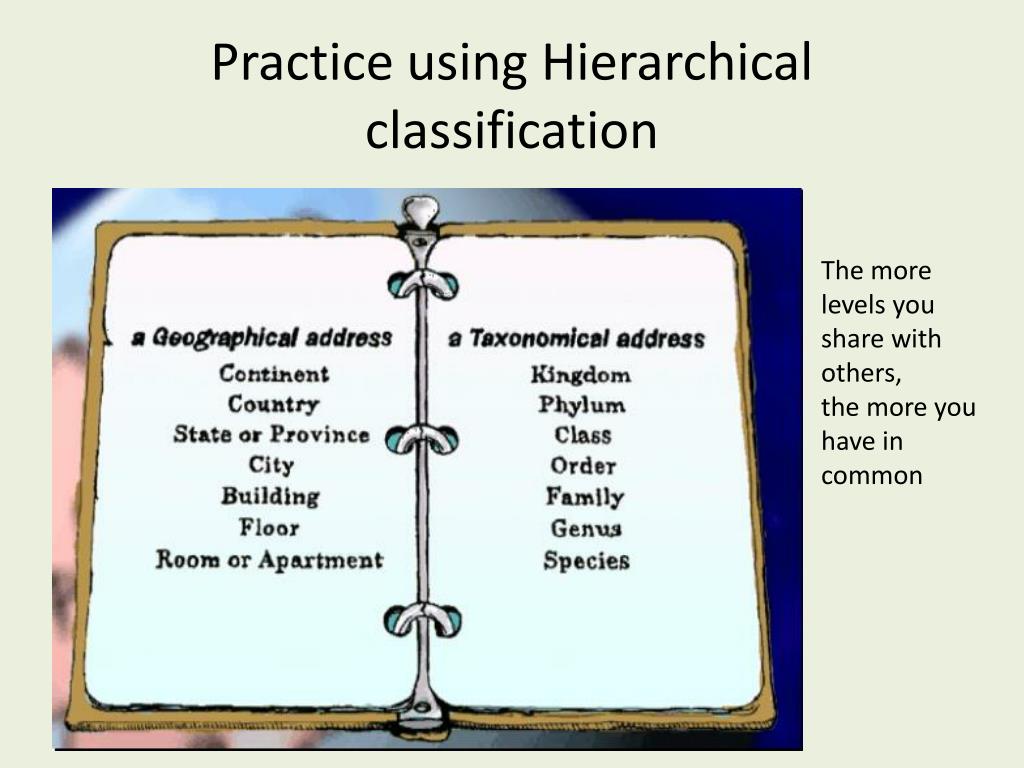 Practice using Hierarchical classification

a Geographical address
Continent
Country
State or Province
City
Building
Floor
Room or Apartment

a Taxonomical address
Kingdom
Phylum
Class
Order
Family
Genus
Species

The more levels you share with others,
the more you have in common